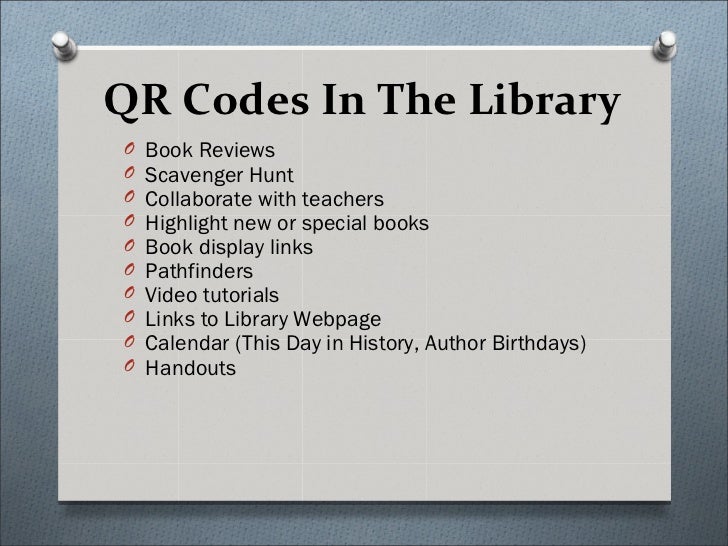 QR Codes In The Library

- Book Reviews
- Scavenger Hunt
- Collaborate with teachers
- Highlight new or special books
- Book display links
- Pathfinders
- Video tutorials
- Links to Library Webpage
- Calendar (This Day in History, Author Birthdays)
- Handouts